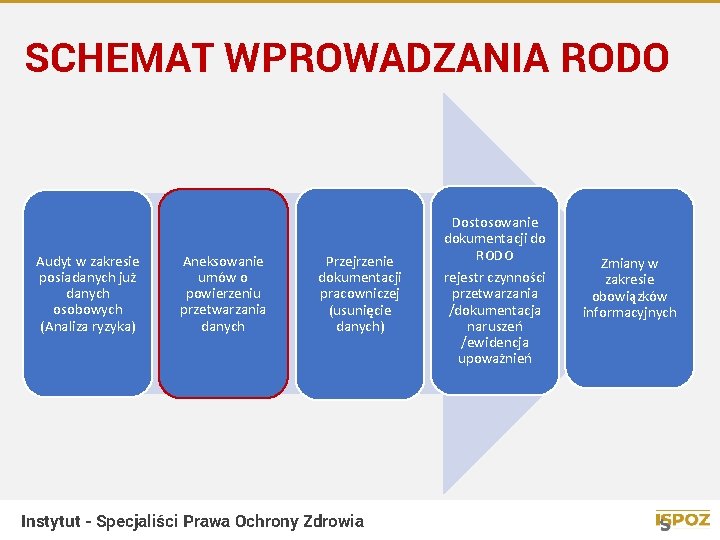 SCHEMAT WPROWADZANIA RODO

Audyt w zakresie posiadanych już danych osobowych (Analiza ryzyka)

Aneksowanie umów o powierzeniu przetwarzania danych

Przejrzenie dokumentacji pracowniczej (usunięcie danych)

Dostosowanie dokumentacji do RODO
rejestr czynności przetwarzania /dokumentacja naruszeń /ewidencja upoważnień

Zmiany w zakresie obowiązków informacyjnych

Instytut - Specjaliści Prawa Ochrony Zdrowia

ISPOZ

5